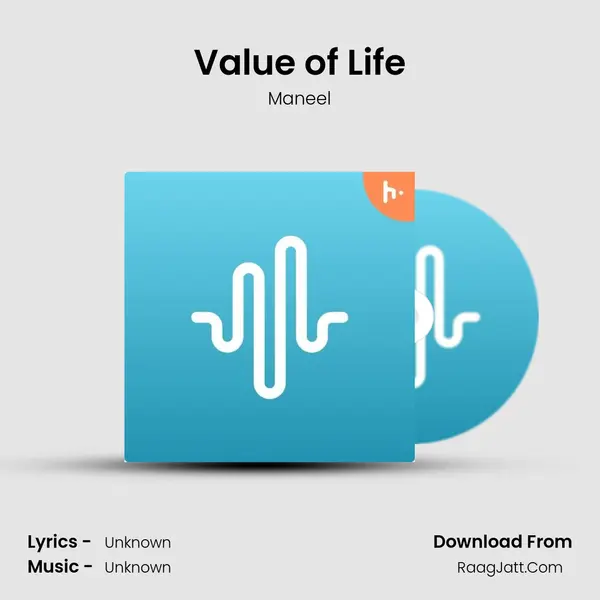 Value of Life

Maneel

h.

Lyrics - Unknown
Music - Unknown

Download From
RaagJatt.Com